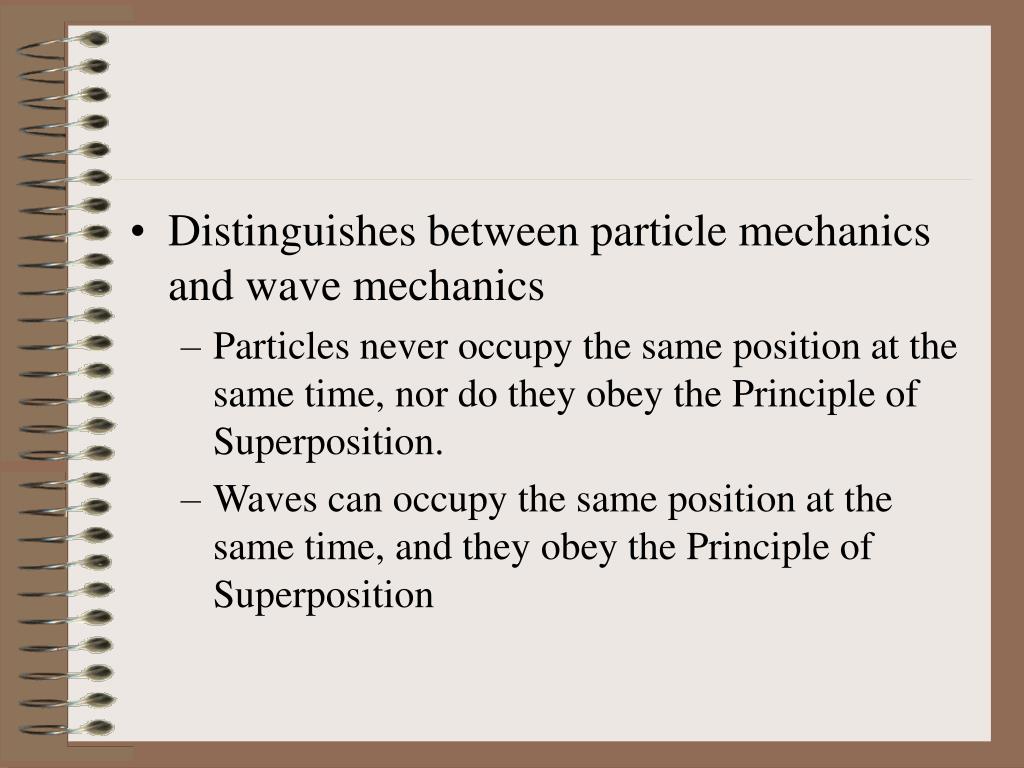 • Distinguishes between particle mechanics and wave mechanics

– Particles never occupy the same position at the same time, nor do they obey the Principle of Superposition.

– Waves can occupy the same position at the same time, and they obey the Principle of Superposition